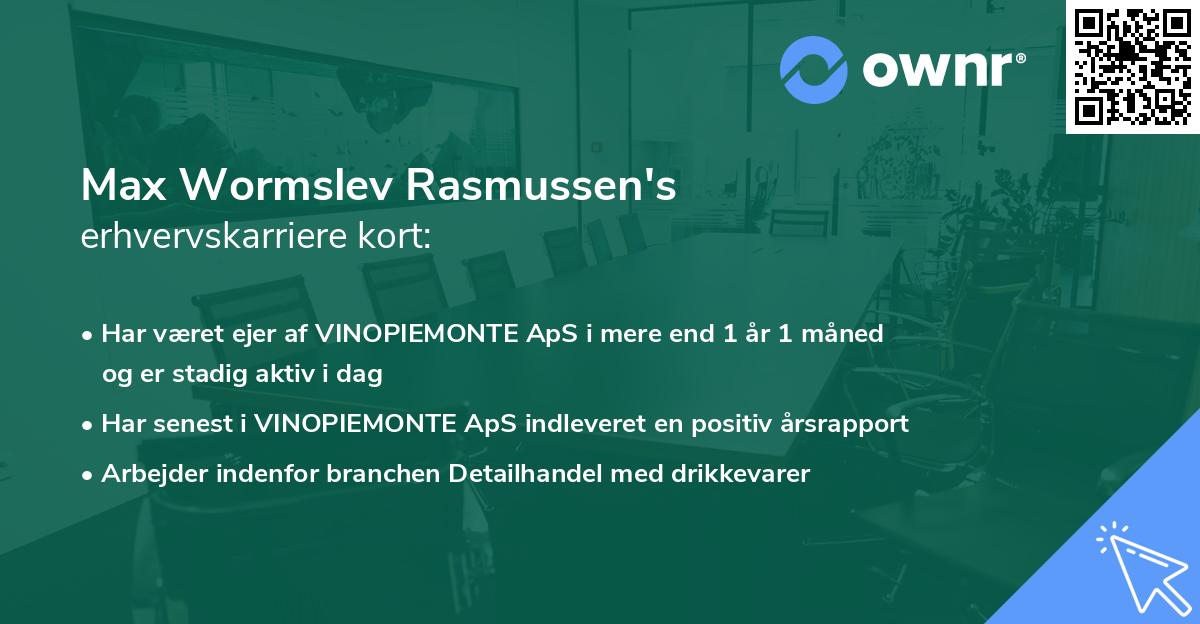 ownr®

Max Wormslev Rasmussen's
erhvervskarriere kort:

• Har været ejer af VINOPIEMONTE ApS i mere end 1 år 1 måned og er stadig aktiv i dag

• Har senest i VINOPIEMONTE ApS indleveret en positiv årsrapport

• Arbejder indenfor branchen Detailhandel med drikkevarer